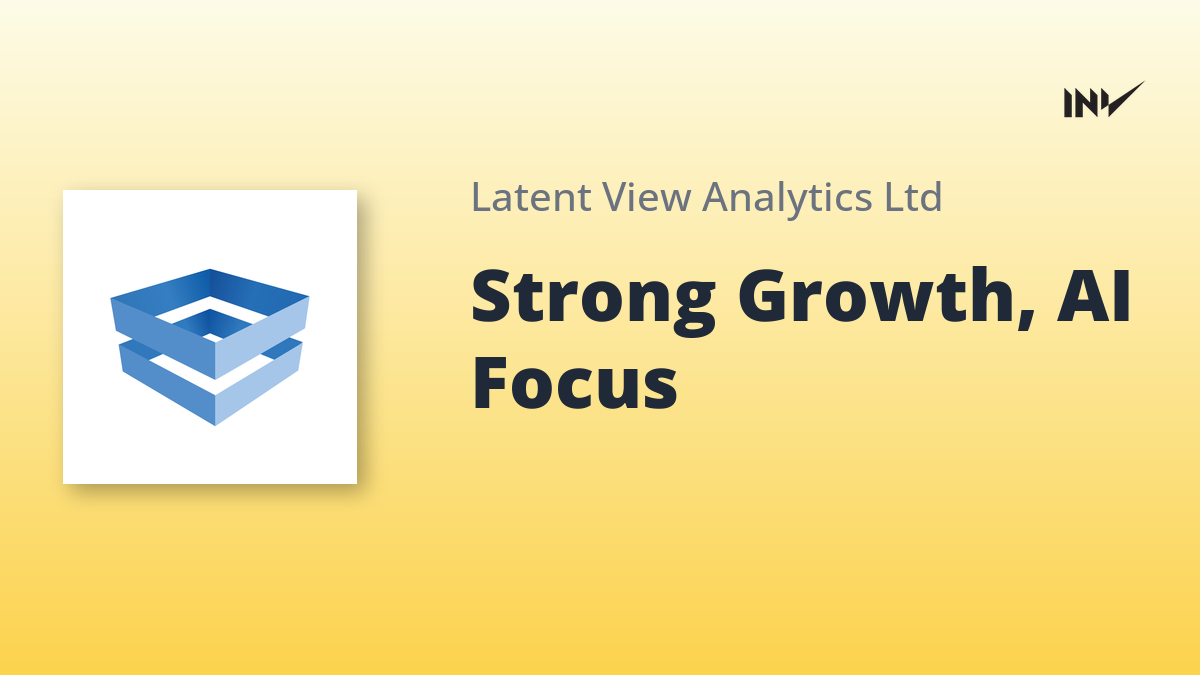 INV

Latent View Analytics Ltd

Strong Growth, AI Focus